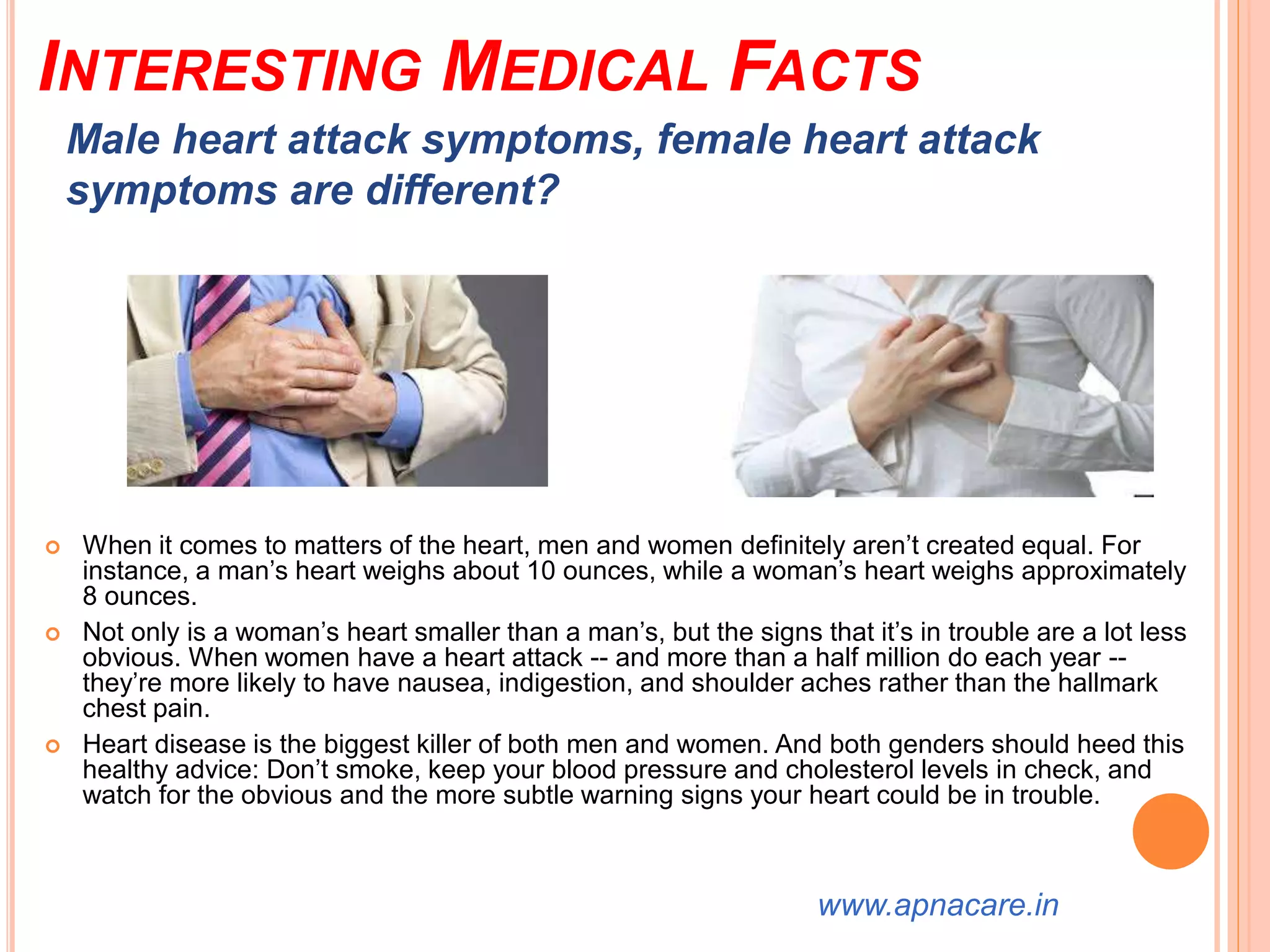 INTERESTING MEDICAL FACTS

Male heart attack symptoms, female heart attack symptoms are different?

When it comes to matters of the heart, men and women definitely aren't created equal. For instance, a man's heart weighs about 10 ounces, while a woman's heart weighs approximately 8 ounces.

Not only is a woman's heart smaller than a man's, but the signs that it's in trouble are a lot less obvious. When women have a heart attack -- and more than a half million do each year -- they're more likely to have nausea, indigestion, and shoulder aches rather than the hallmark chest pain.

Heart disease is the biggest killer of both men and women. And both genders should heed this healthy advice: Don't smoke, keep your blood pressure and cholesterol levels in check, and watch for the obvious and the more subtle warning signs your heart could be in trouble.

www.apnacare.in